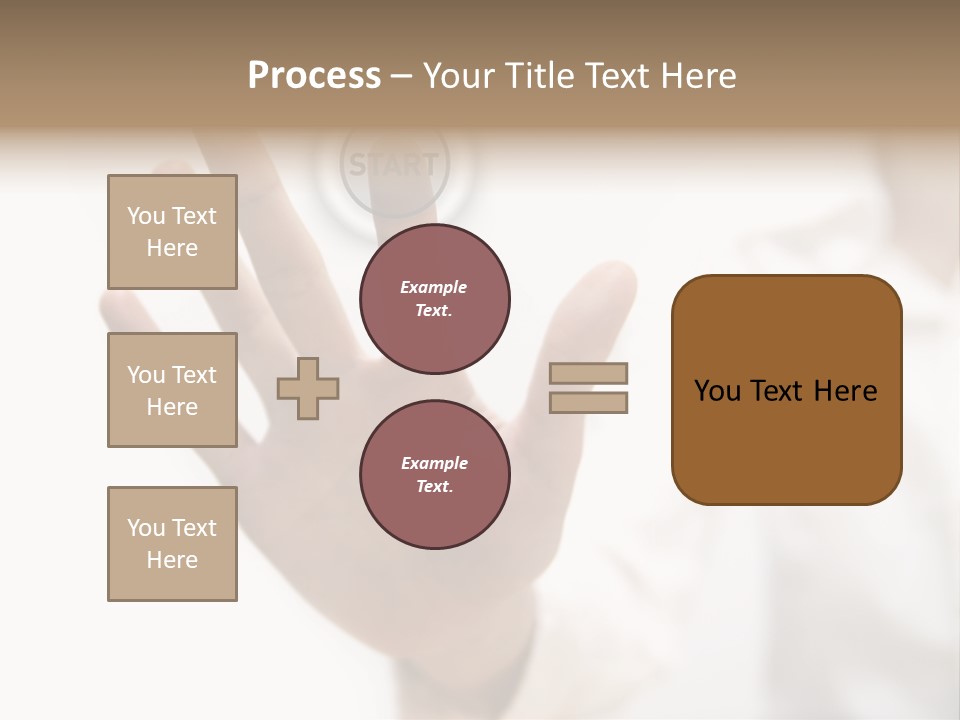 Process – Your Title Text Here

START

You Text Here

You Text Here

You Text Here

Example Text.

Example Text.

You Text Here